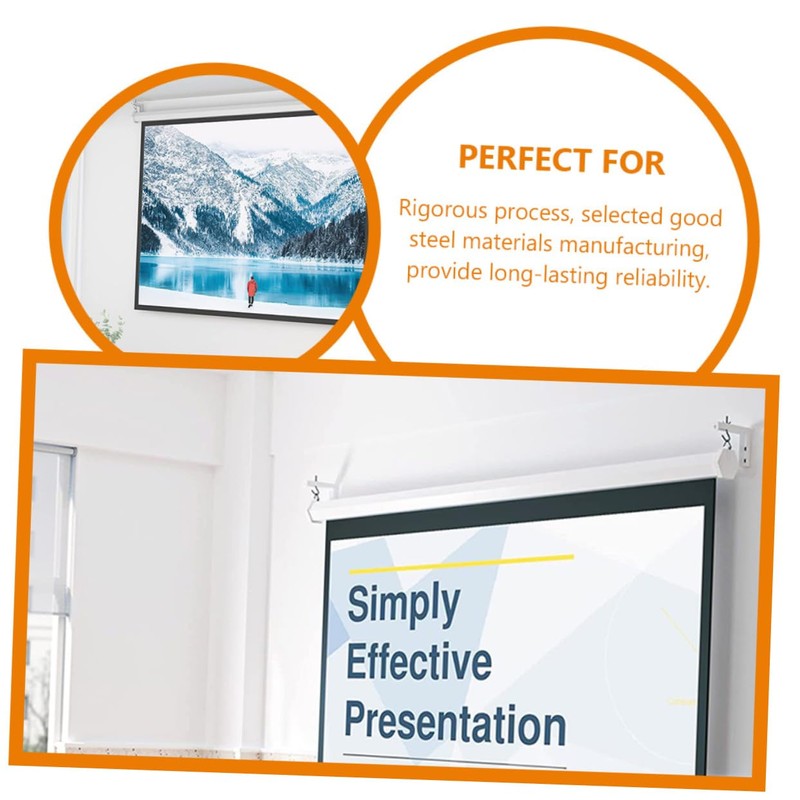 PERFECT FOR

Rigorous process, selected good steel materials manufacturing, provide long-lasting reliability.

Simply Effective Presentation